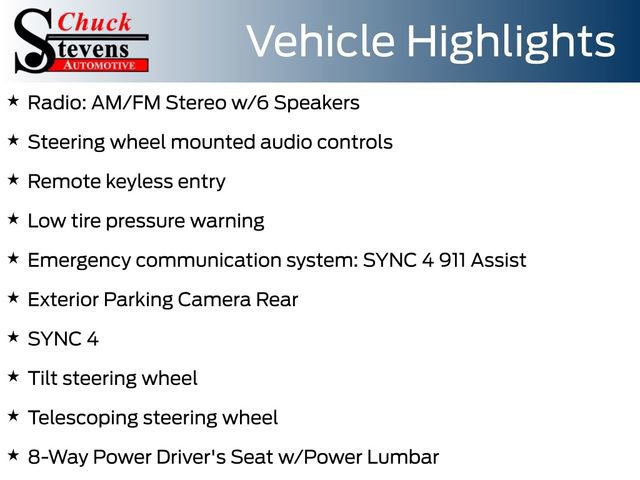 Chuck
Stevens
AUTOMOTIVE

Vehicle Highlights

★ Radio: AM/FM Stereo w/6 Speakers

★ Steering wheel mounted audio controls

★ Remote keyless entry

★ Low tire pressure warning

★ Emergency communication system: SYNC 4 911 Assist

★ Exterior Parking Camera Rear

★ SYNC 4

★ Tilt steering wheel

★ Telescoping steering wheel

★ 8-Way Power Driver's Seat w/Power Lumbar